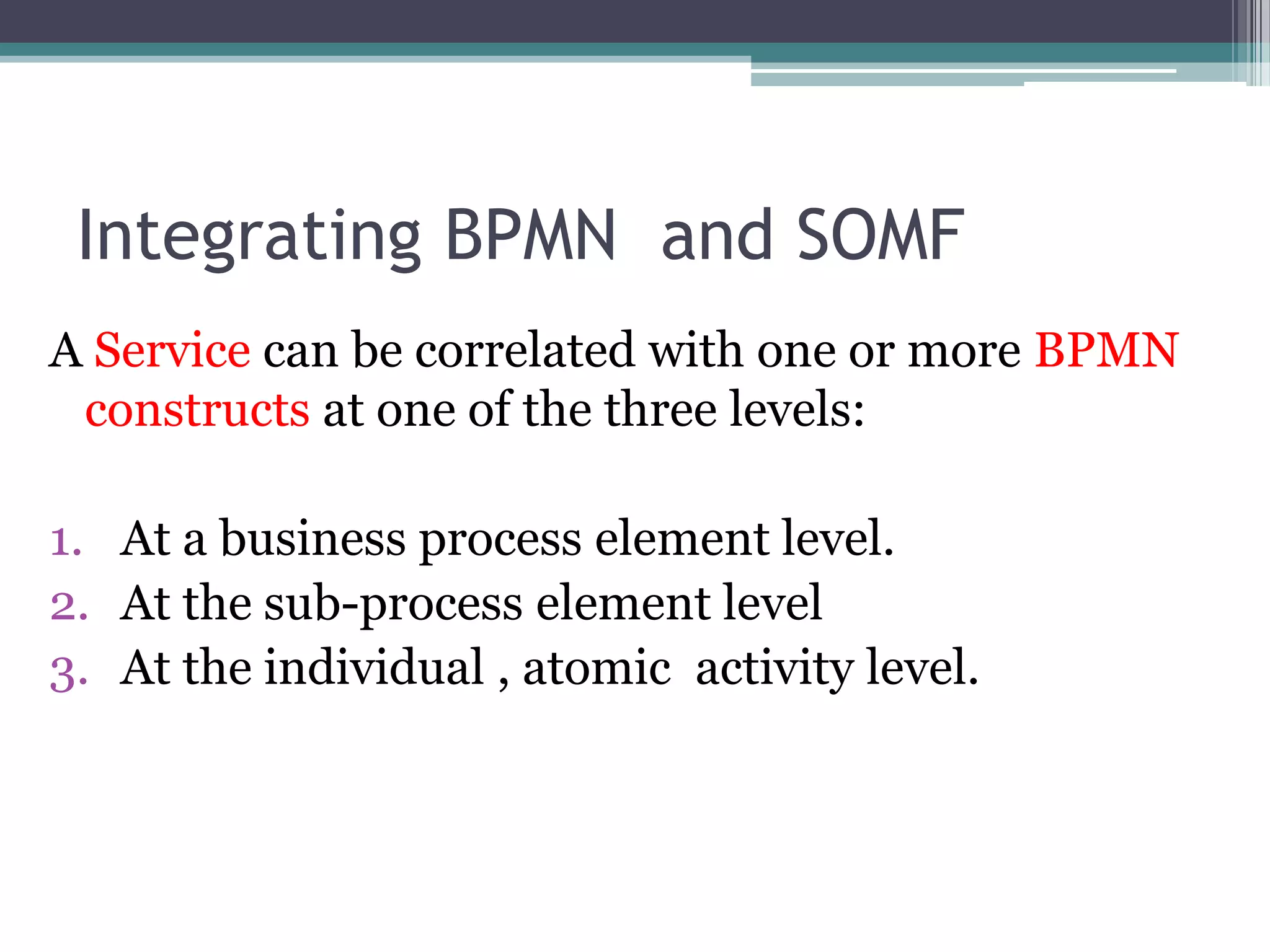 Integrating BPMN and SOMF

A Service can be correlated with one or more BPMN constructs at one of the three levels:

1. At a business process element level.
2. At the sub-process element level
3. At the individual , atomic activity level.